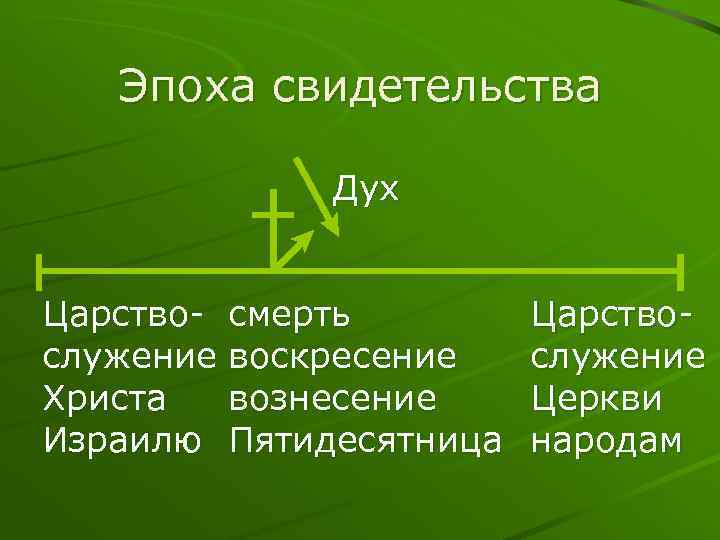 Эпоха свидетельства

Дух

Царство-служение Христа Израилю

смерть
воскресение
вознесение
Пятидесятница

Царство-служение Церкви народам